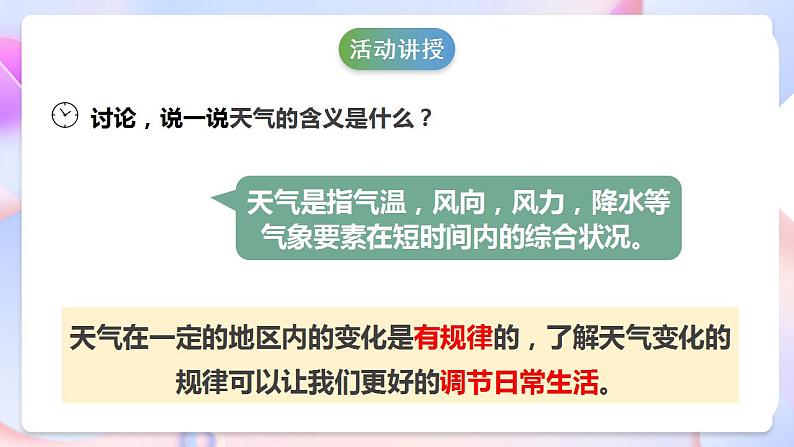 活动讲授

讨论，说一说天气的含义是什么？

天气是指气温，风向，风力，降水等气象要素在短时间内的综合状况。

天气在一定的地区内的变化是有规律的，了解天气变化的规律可以让我们更好的调节日常生活。